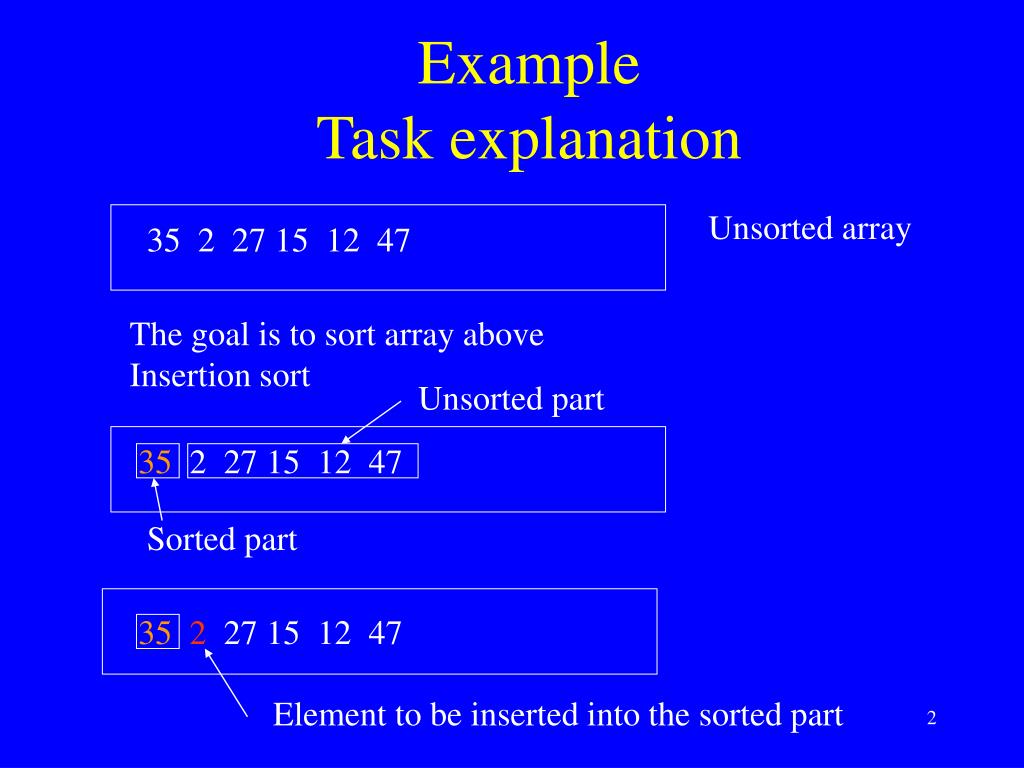 Example
Task explanation

35 2 27 15 12 47

Unsorted array

The goal is to sort array above
Insertion sort

Unsorted part

35 2 27 15 12 47

Sorted part

35 2 27 15 12 47

Element to be inserted into the sorted part

2